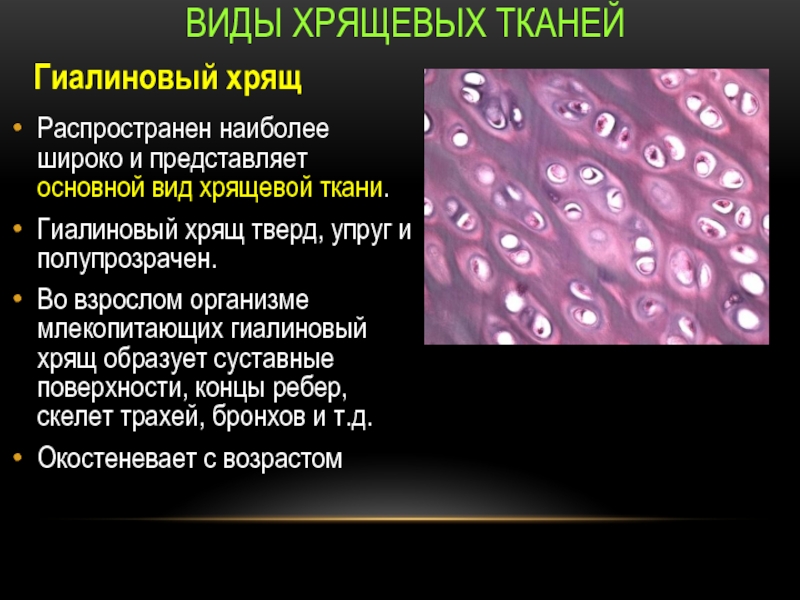 ВИДЫ ХРЯЩЕВЫХ ТКАНЕЙ

Гиалиновый хрящ

• Распространен наиболее широко и представляет основной вид хрящевой ткани.

• Гиалиновый хрящ тверд, упруг и полупрозрачен.

• Во взрослом организме млекопитающих гиалиновый хрящ образует суставные поверхности, концы ребер, скелет трахей, бронхов и т.д.

• Окостеневает с возрастом